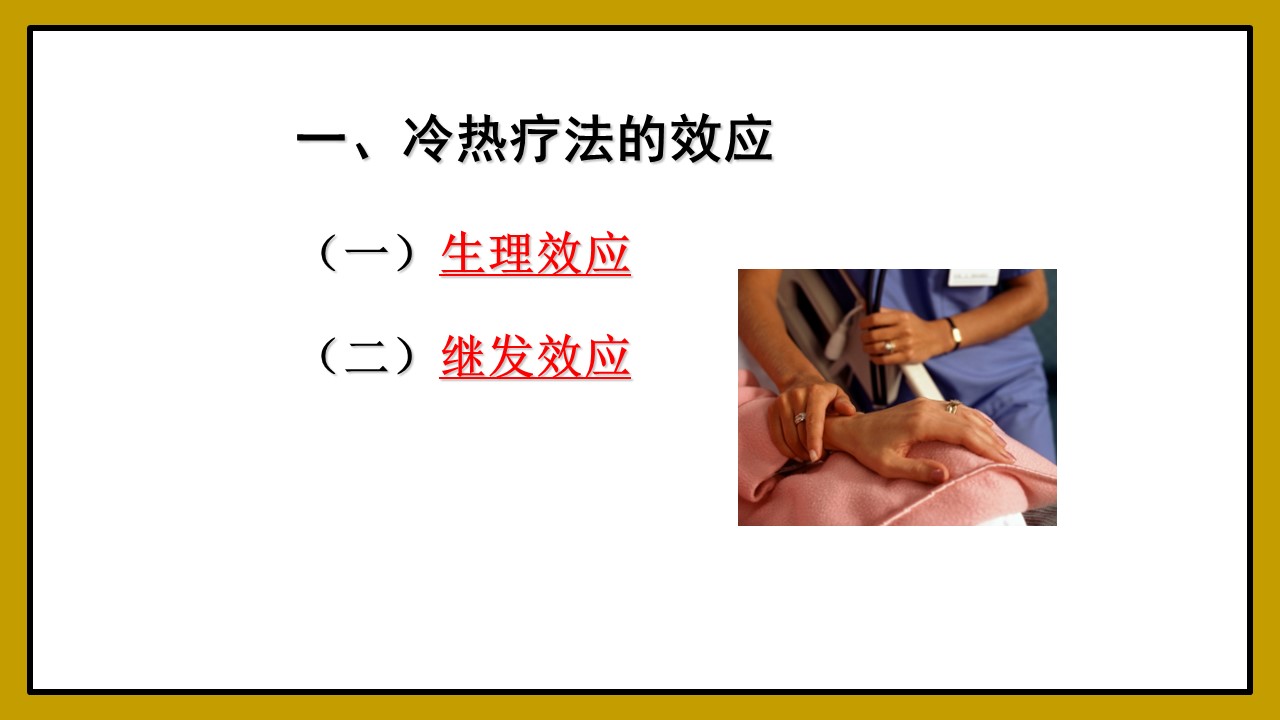 一、冷热疗法的效应

（一）生理效应

（二）继发效应